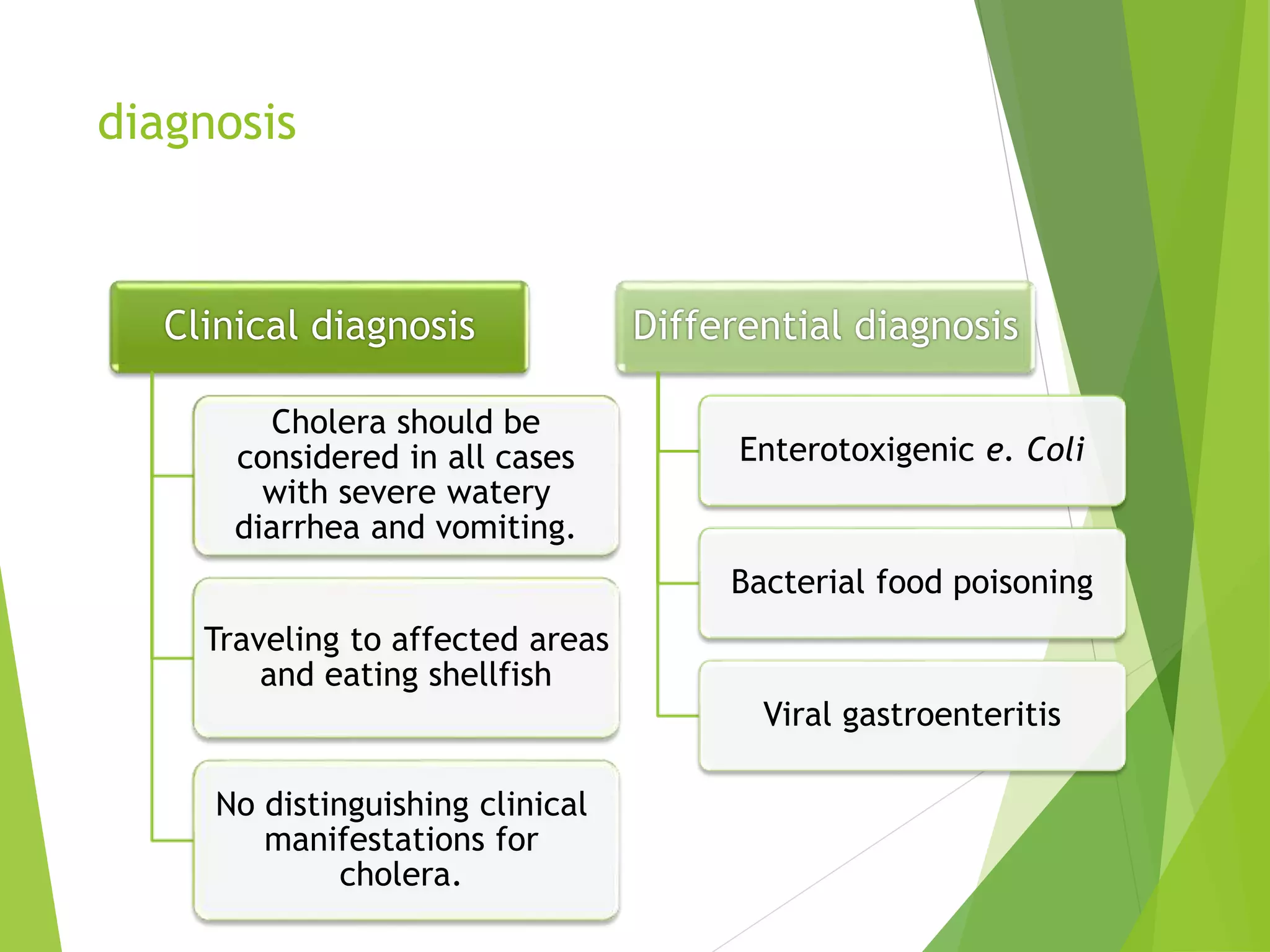 diagnosis

Clinical diagnosis

Cholera should be considered in all cases with severe watery diarrhea and vomiting.

Traveling to affected areas and eating shellfish

No distinguishing clinical manifestations for cholera.

Differential diagnosis

Enterotoxigenic e. Coli

Bacterial food poisoning

Viral gastroenteritis